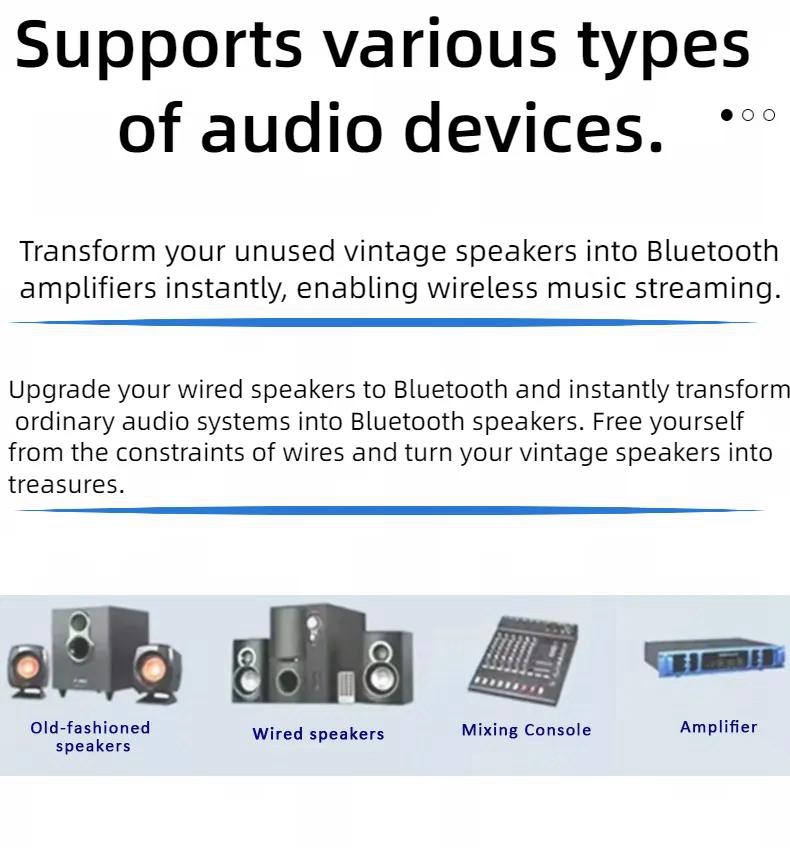 Supports various types of audio devices.

Transform your unused vintage speakers into Bluetooth amplifiers instantly, enabling wireless music streaming.

Upgrade your wired speakers to Bluetooth and instantly transform ordinary audio systems into Bluetooth speakers. Free yourself from the constraints of wires and turn your vintage speakers into treasures.

Old-fashioned speakers

Wired speakers

Mixing Console

Amplifier